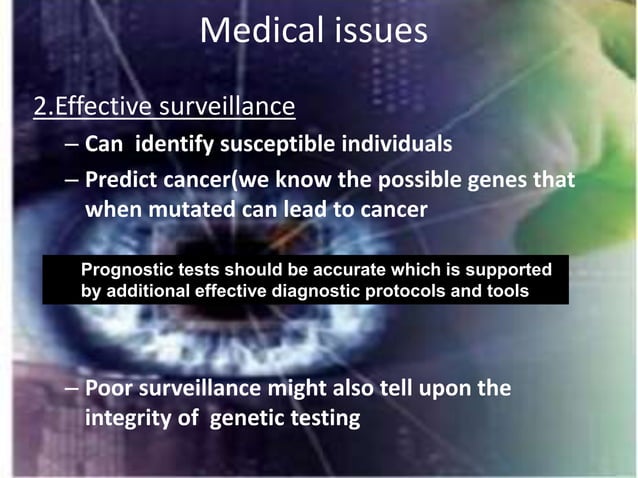 Medical issues

2.Effective surveillance

– Can identify susceptible individuals

– Predict cancer(we know the possible genes that when mutated can lead to cancer

Prognostic tests should be accurate which is supported by additional effective diagnostic protocols and tools

– Poor surveillance might also tell upon the integrity of genetic testing